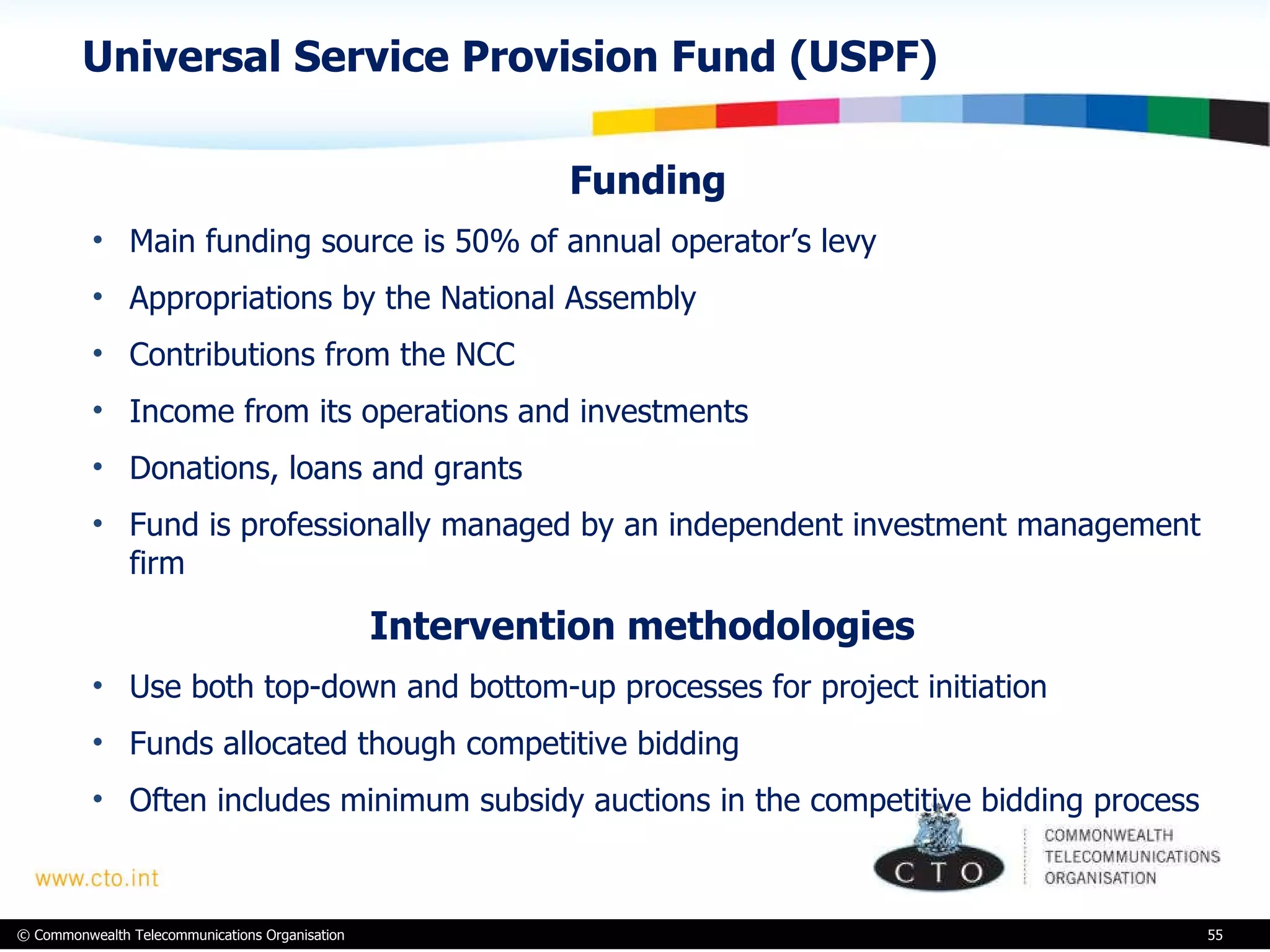 Universal Service Provision Fund (USPF)

Funding

• Main funding source is 50% of annual operator's levy
• Appropriations by the National Assembly
• Contributions from the NCC
• Income from its operations and investments
• Donations, loans and grants
• Fund is professionally managed by an independent investment management firm

Intervention methodologies

• Use both top-down and bottom-up processes for project initiation
• Funds allocated though competitive bidding
• Often includes minimum subsidy auctions in the competitive bidding process

www.cto.int

CTO

COMMONWEALTH TELECOMMUNICATIONS ORGANISATION

© Commonwealth Telecommunications Organisation

55